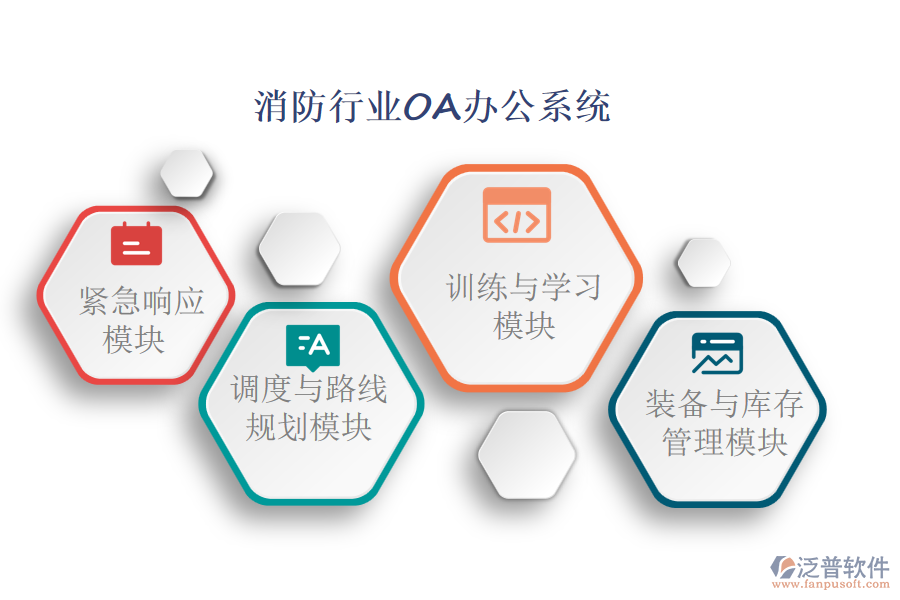 消防行业OA办公系统

紧急响应模块

调度与路线规划模块

训练与学习模块

装备与库存管理模块

泛普软件
www.fanpusoft.com